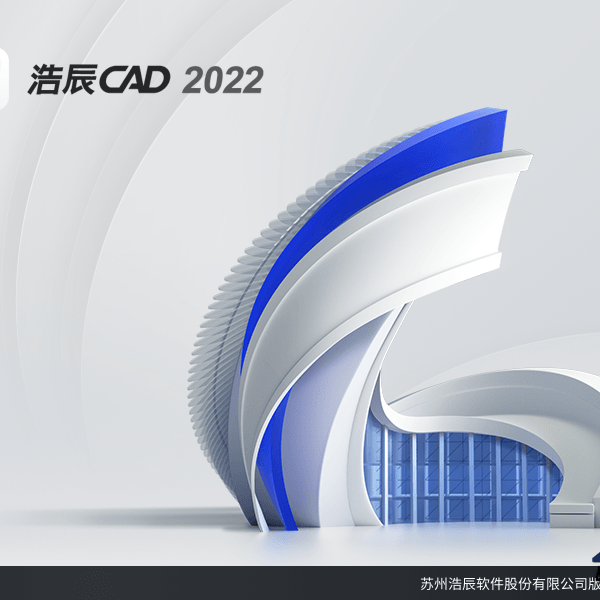 浩辰CAD 2022

苏州浩辰软件股份有限公司版